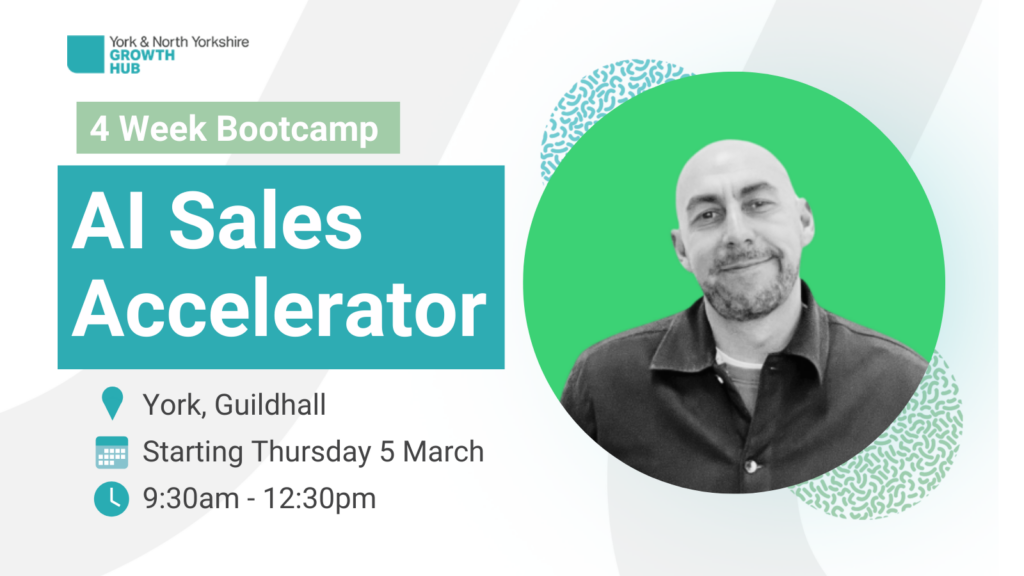 York & North Yorkshire
GROWTH
HUB

4 Week Bootcamp

AI Sales Accelerator

York, Guildhall

Starting Thursday 5 March

9:30am - 12:30pm